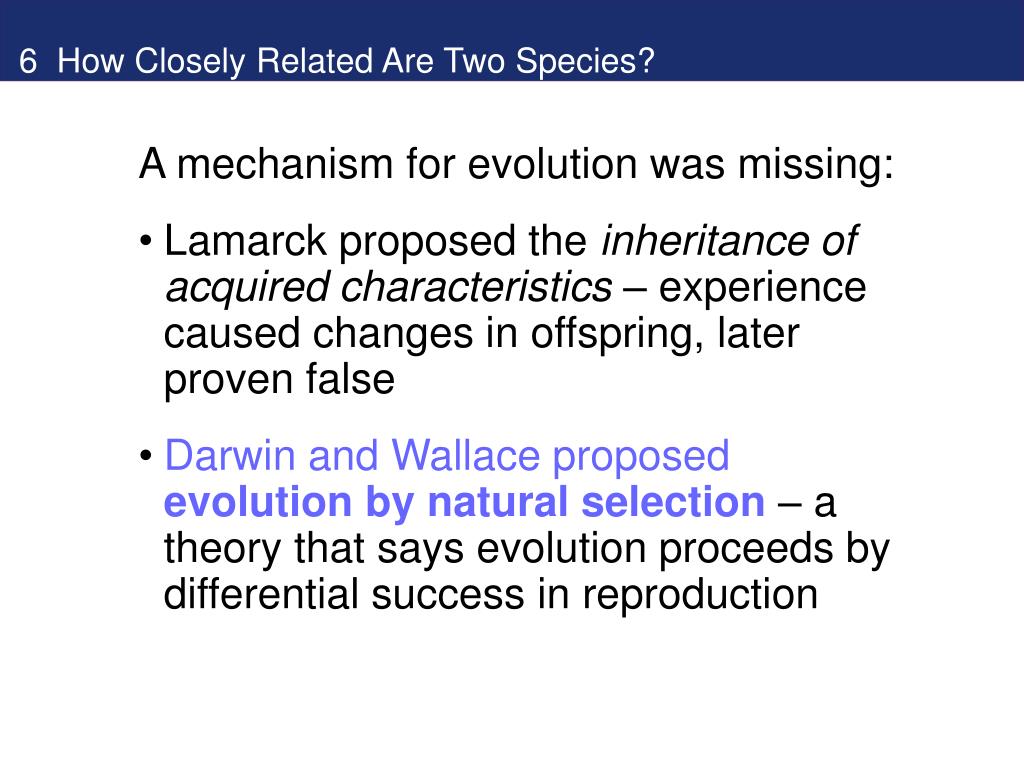 6 How Closely Related Are Two Species?

A mechanism for evolution was missing:

• Lamarck proposed the inheritance of acquired characteristics – experience caused changes in offspring, later proven false

• Darwin and Wallace proposed evolution by natural selection – a theory that says evolution proceeds by differential success in reproduction